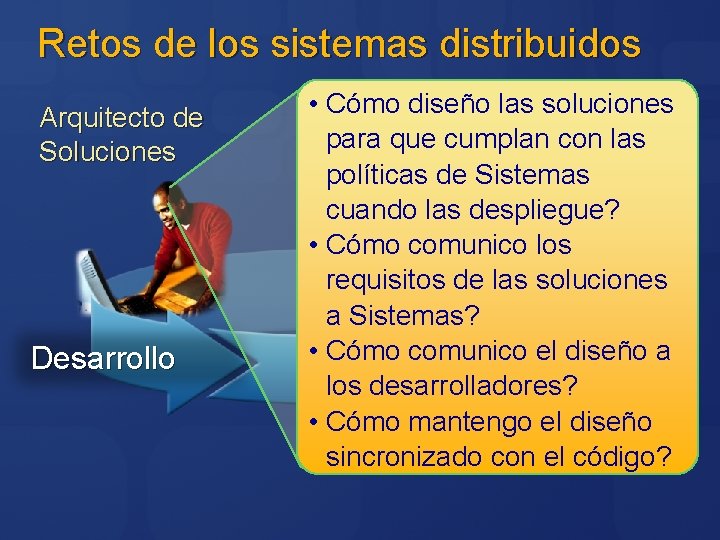 Retos de los sistemas distribuidos

Arquitecto de Soluciones

Desarrollo

• Cómo diseño las soluciones para que cumplan con las políticas de Sistemas cuando las despliegue?
• Cómo comunico los requisitos de las soluciones a Sistemas?
• Cómo comunico el diseño a los desarrolladores?
• Cómo mantengo el diseño sincronizado con el código?